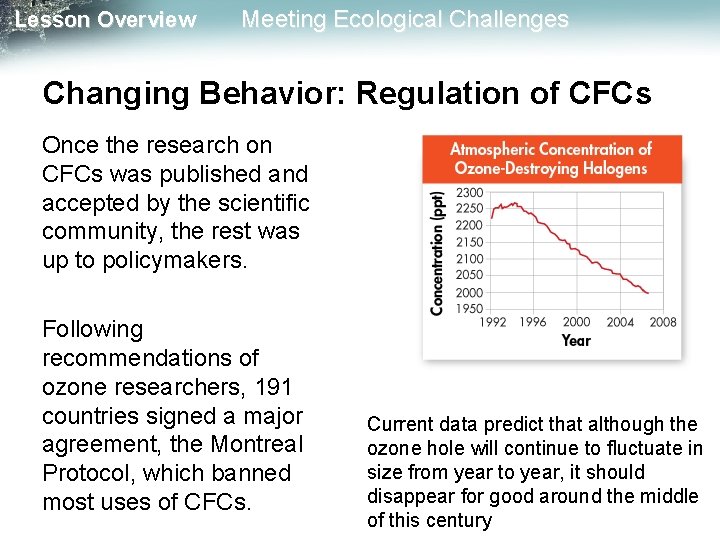 Lesson Overview Meeting Ecological Challenges

Changing Behavior: Regulation of CFCs

Once the research on CFCs was published and accepted by the scientific community, the rest was up to policymakers.

Following recommendations of ozone researchers, 191 countries signed a major agreement, the Montreal Protocol, which banned most uses of CFCs.

Atmospheric Concentration of Ozone-Destroying Halogens

Concentration (ppt)

2300
2250
2200
2150
2100
2050
2000
1950

1992 1996 2000 2004 2008

Year

Current data predict that although the ozone hole will continue to fluctuate in size from year to year, it should disappear for good around the middle of this century